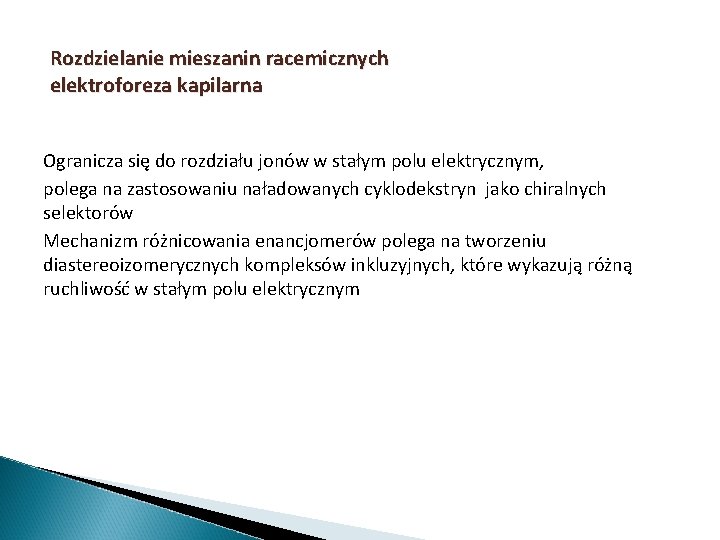 Rozdzielanie mieszanin racemicznych
elektroforeza kapilarna

Ogranicza się do rozdziału jonów w stałym polu elektrycznym,

polega na zastosowaniu naładowanych cyklodekstryn jako chiralnych selektorów

Mechanizm różnicowania enancjomerów polega na tworzeniu diastereoizomerycznych kompleksów inkluzyjnych, które wykazują różną ruchliwość w stałym polu elektrycznym